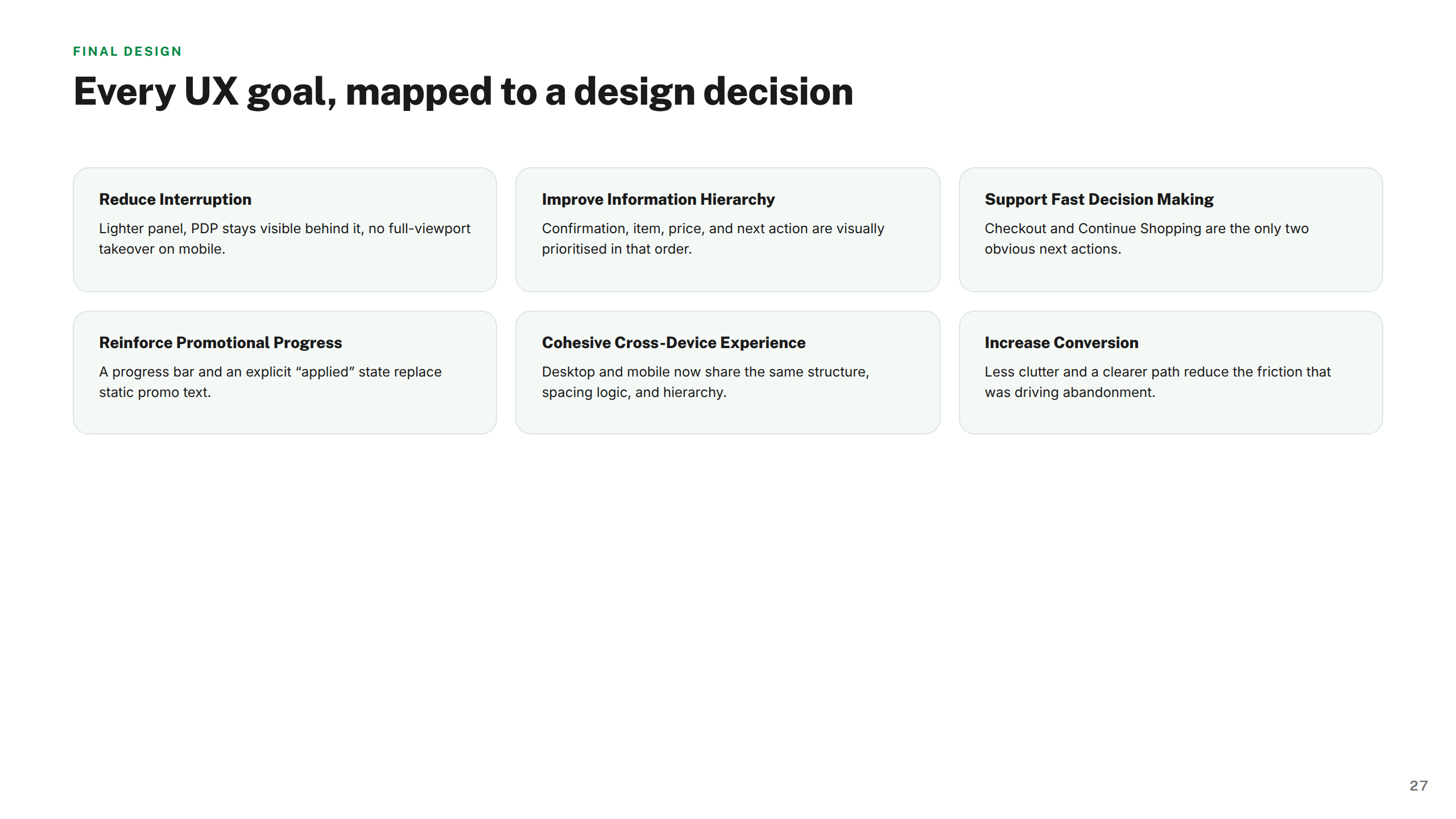 FINAL DESIGN

Every UX goal, mapped to a design decision

Reduce Interruption

Lighter panel, PDP stays visible behind it, no full-viewport takeover on mobile.

Improve Information Hierarchy

Confirmation, item, price, and next action are visually prioritised in that order.

Support Fast Decision Making

Checkout and Continue Shopping are the only two obvious next actions.

Reinforce Promotional Progress

A progress bar and an explicit “applied” state replace static promo text.

Cohesive Cross-Device Experience

Desktop and mobile now share the same structure, spacing logic, and hierarchy.

Increase Conversion

Less clutter and a clearer path reduce the friction that was driving abandonment.

27